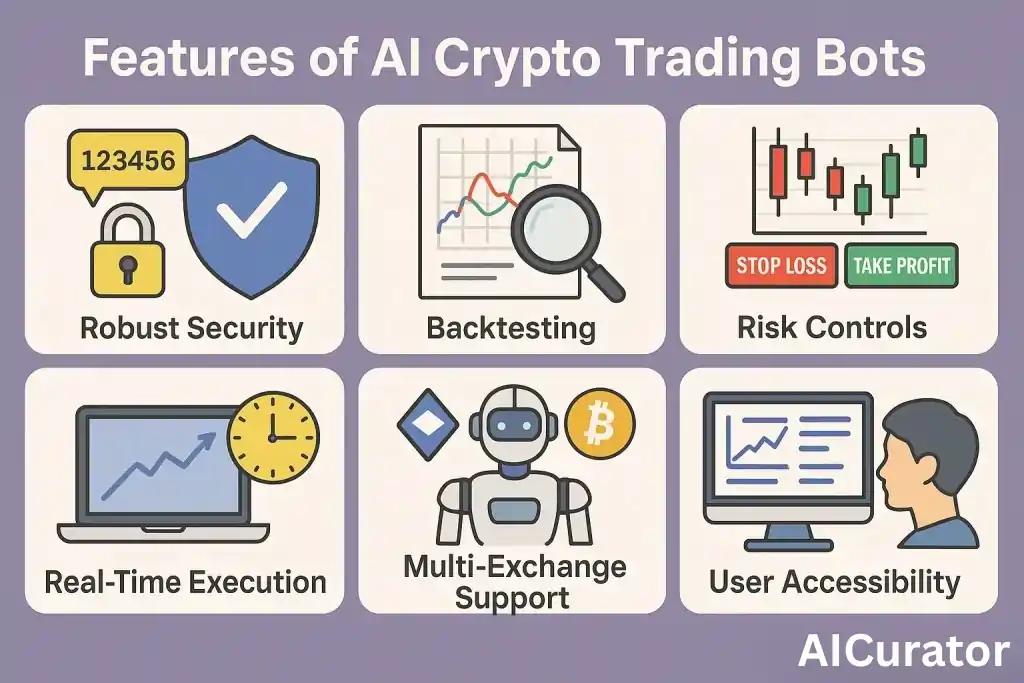 Features of AI Crypto Trading Bots

123456

Robust Security

Backtesting

STOP LOSS

TAKE PROFIT

Risk Controls

Real-Time Execution

Multi-Exchange Support

User Accessibility

AICurator